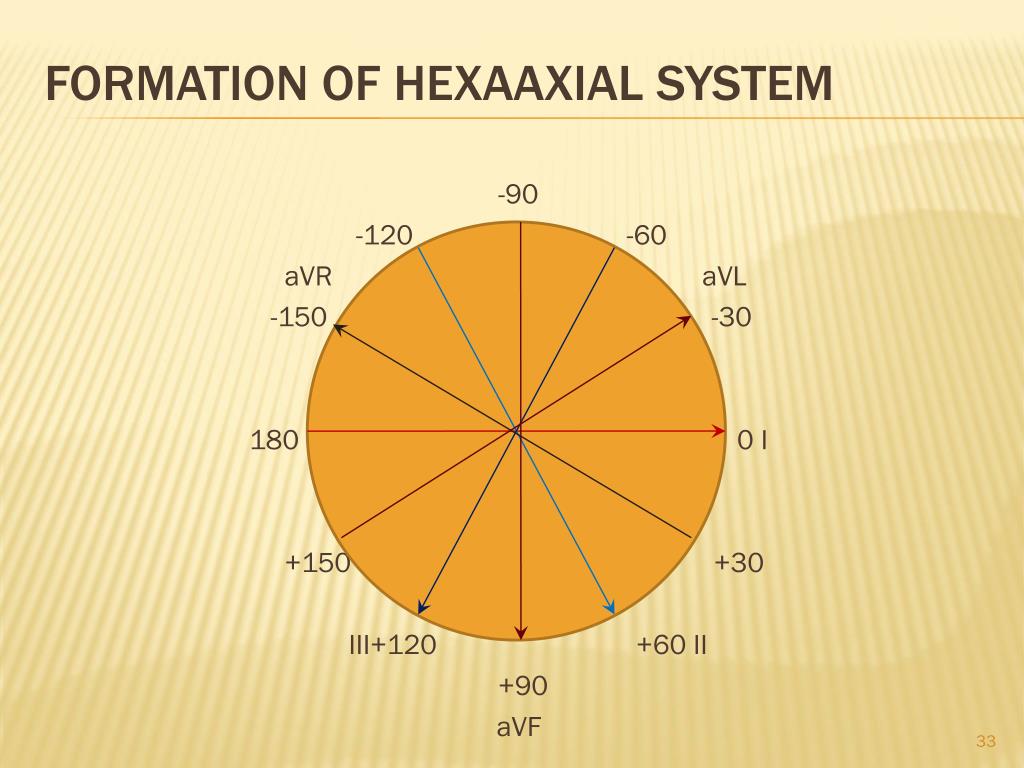 FORMATION OF HEXAAXIAL SYSTEM

-90

-120

-60

aVR

aVL

-150

-30

180

0 I

+150

+30

III+120

+60 II

+90

aVF

33